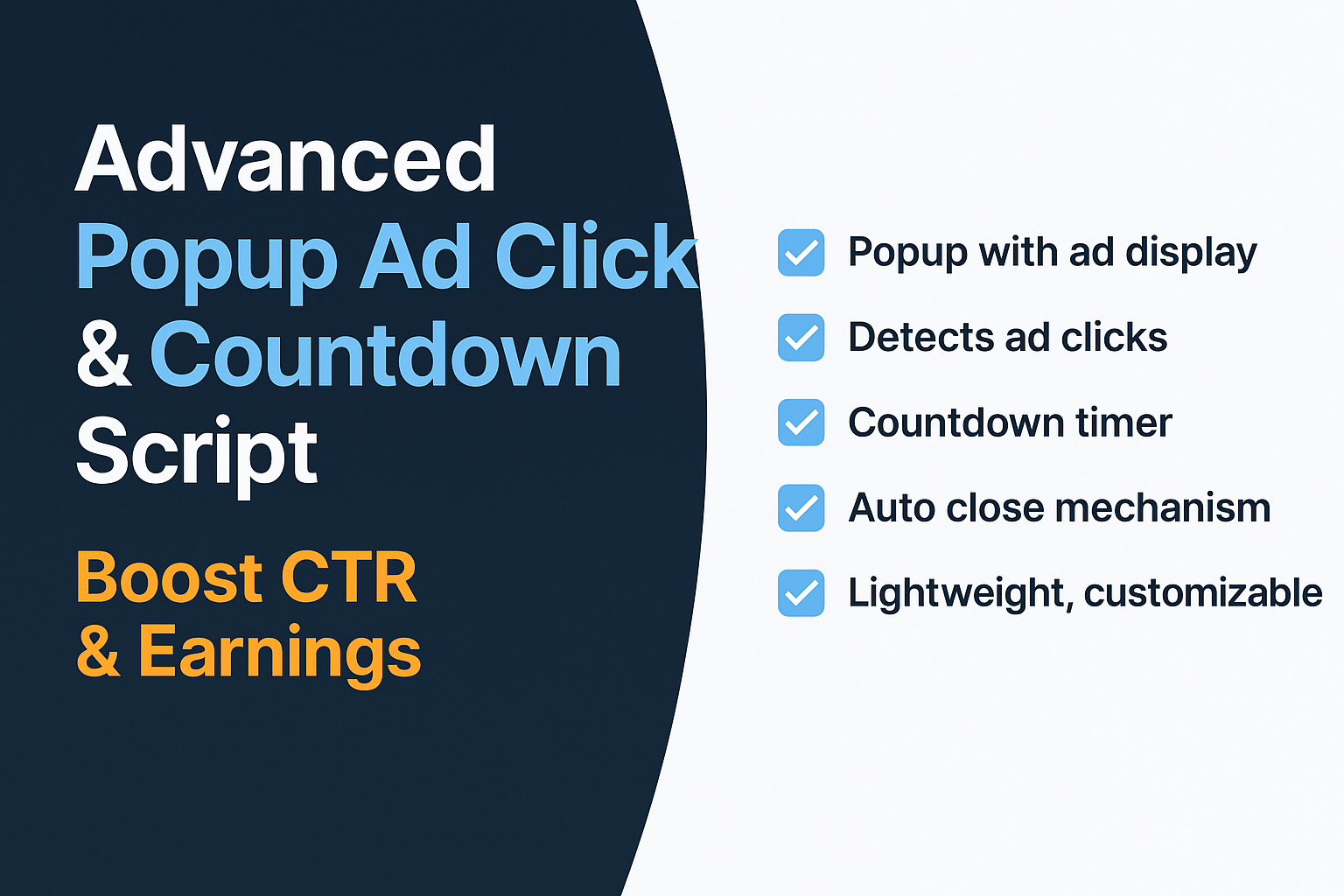 Advanced Popup Ad Click & Countdown Script

Boost CTR & Earnings

Popup with ad display

Detects ad clicks

Countdown timer

Auto close mechanism

Lightweight, customizable